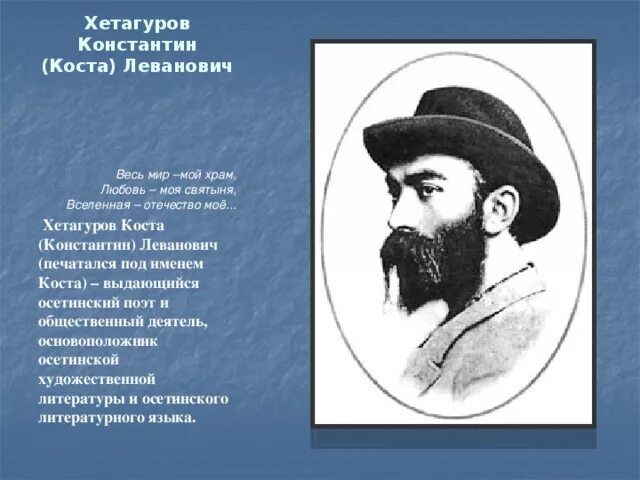 Хетагуров Константин (Коста) Леванович

Весь мир –мой храм,
Любовь – моя святыня,
Вселенная – отечество моё...

Хетагуров Коста (Константин) Леванович (печатался под именем Коста) – выдающийся осетинский поэт и общественный деятель, основоположник осетинской художественной литературы и осетинского литературного языка.